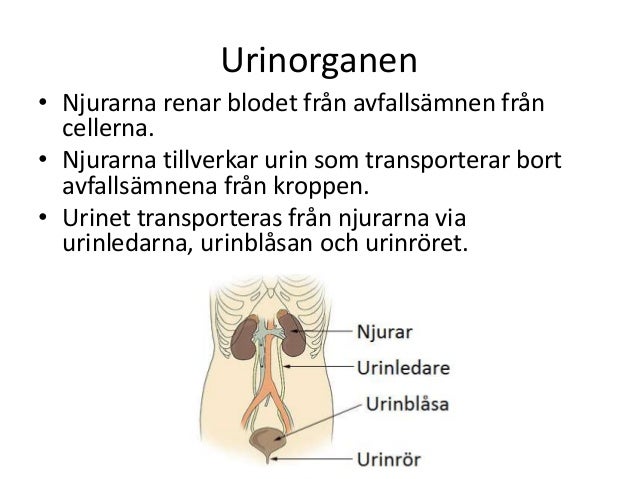 Urinorganen

• Njurarna renar blodet från avfallsämnen från cellerna.
• Njurarna tillverkar urin som transporterar bort avfallsämnena från kroppen.
• Urinet transporteras från njurarna via urinledarna, urinblåsan och urinröret.

Njurar
Urinledare
Urinblåsa
Urinrör